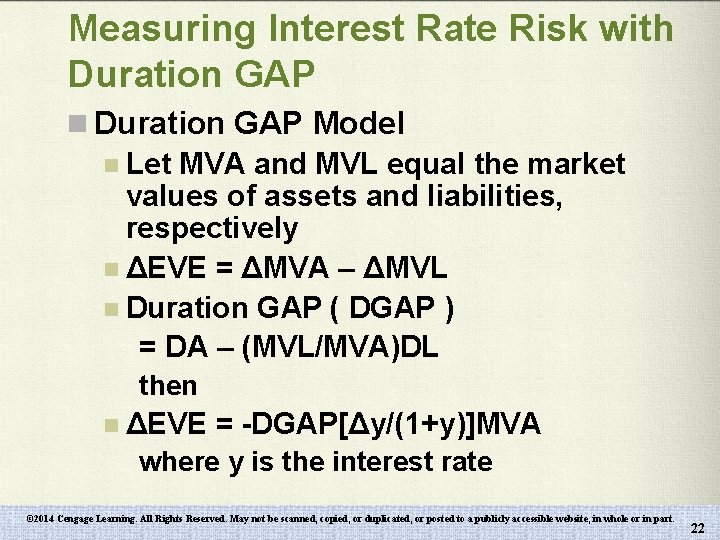 Measuring Interest Rate Risk with Duration GAP

Duration GAP Model

Let MVA and MVL equal the market values of assets and liabilities, respectively

ΔEVE = ΔMVA – ΔMVL

Duration GAP ( DGAP )
= DA – (MVL/MVA)DL
then

ΔEVE = -DGAP[Δy/(1+y)]MVA
where y is the interest rate

©2014 Cengage Learning. All Rights Reserved. May not be scanned, copied, or duplicated, or posted to a publicly accessible website, in whole or in part.

22